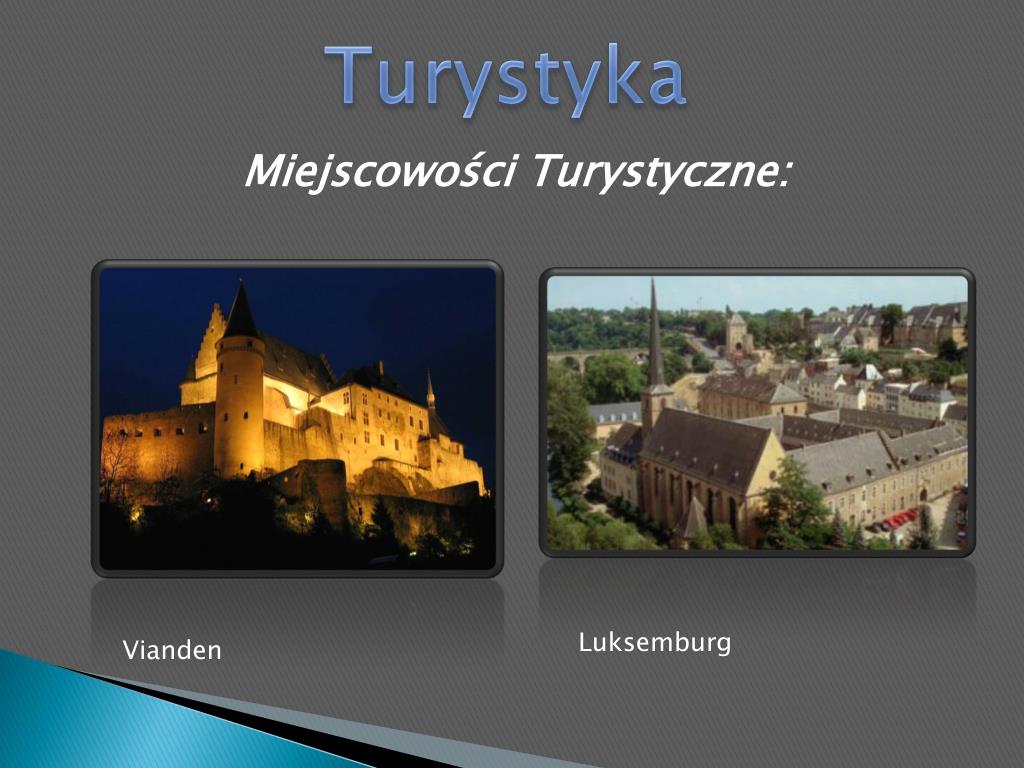 Turystyka

Miejscowości Turystyczne:

Vianden

Luksemburg